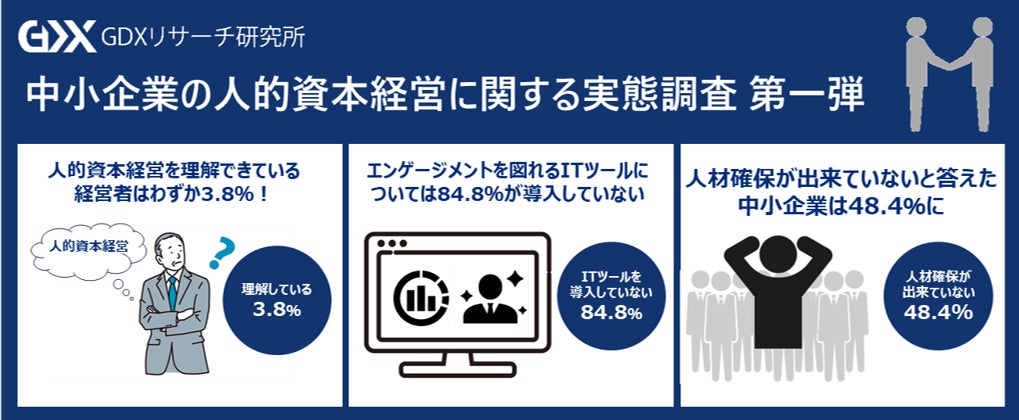 GDX GDXリサーチ研究所

中小企業の人的資本経営に関する実態調査 第一弾

人的資本経営を理解できている経営者はわずか3.8%！

人的資本経営

?

理解している 3.8%

エンゲージメントを図れるITツールについては84.8%が導入していない

ITツールを導入していない 84.8%

人材確保が出来ていないと答えた中小企業は48.4%に

人材確保が出来ていない 48.4%